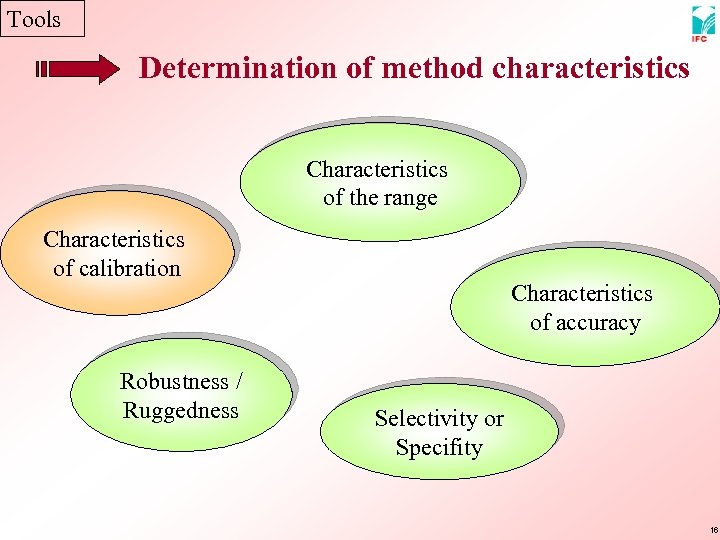 Tools

IFC

Determination of method characteristics

Characteristics of the range

Characteristics of calibration

Characteristics of accuracy

Robustness / Ruggedness

Selectivity or Specifity

16